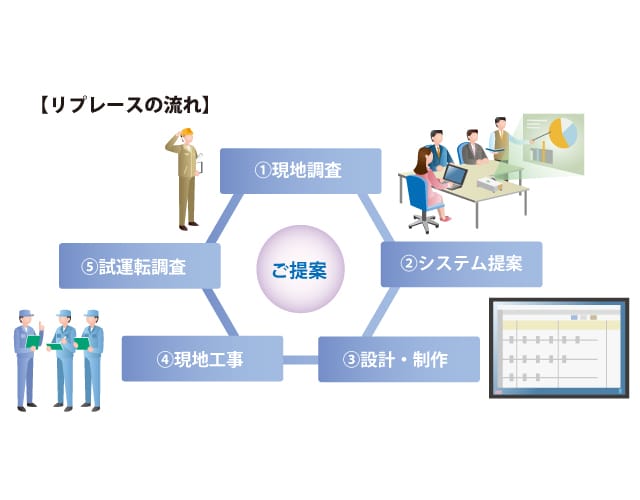 【リプレースの流れ】

①現地調査

②システム提案

③設計・制作

④現地工事

⑤試運転調査

ご提案